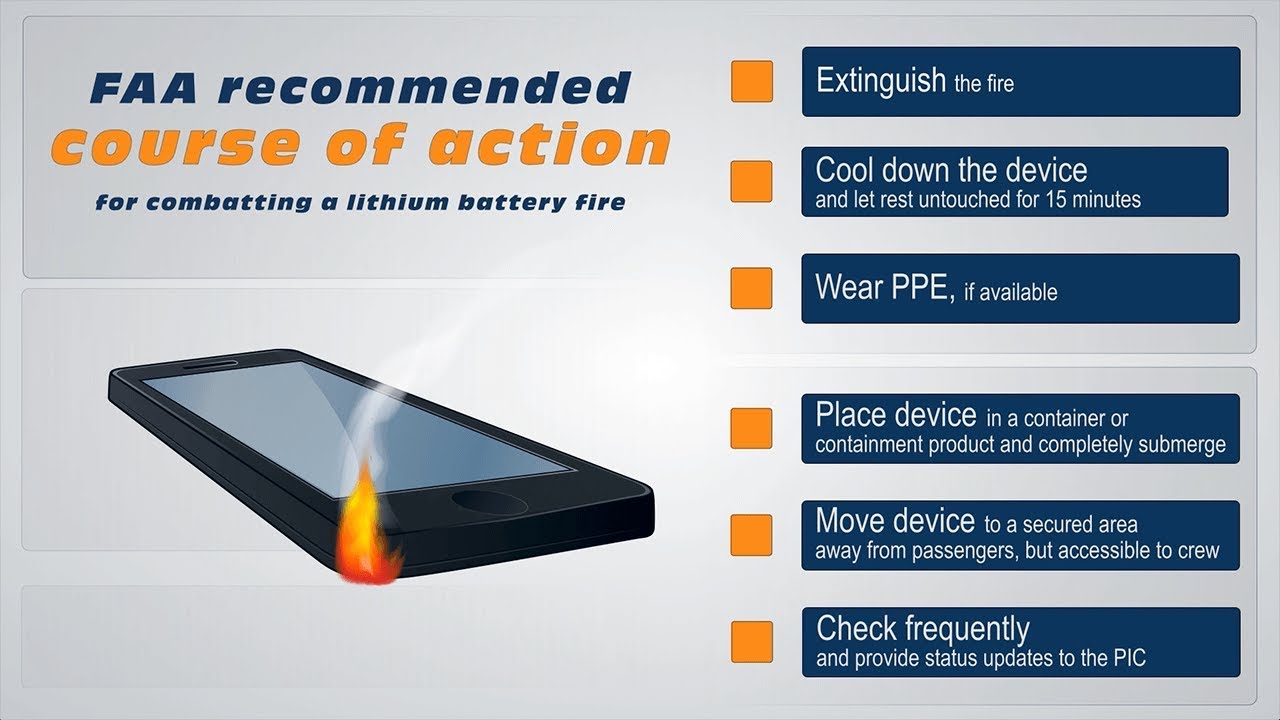 FAA recommended
course of action
for combatting a lithium battery fire

Extinguish the fire

Cool down the device
and let rest untouched for 15 minutes

Wear PPE, if available

Place device in a container or containment product and completely submerge

Move device to a secured area away from passengers, but accessible to crew

Check frequently
and provide status updates to the PIC